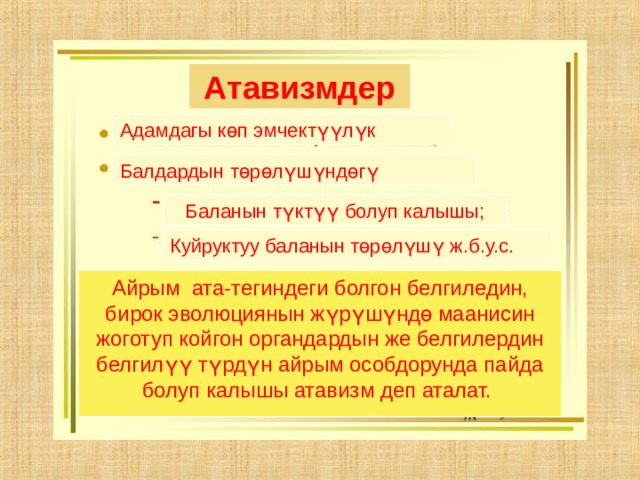 Атавизмдер

Адамдагы көп эмчектүүлүк

Балдардын төрөлүшүндөгү

- Баланын түктүү болуп калышы;

- Куйруктуу баланын төрөлүшү ж.б.у.с.

Айрым ата-тегиндеги болгон белгиледин, бирок эволюциянын жүрүшүндө маанисин жоготуп койгон органдардын же белгилердин белгилүү түрдүн айрым особдорунда пайда болуп калышы атавизм деп аталат.